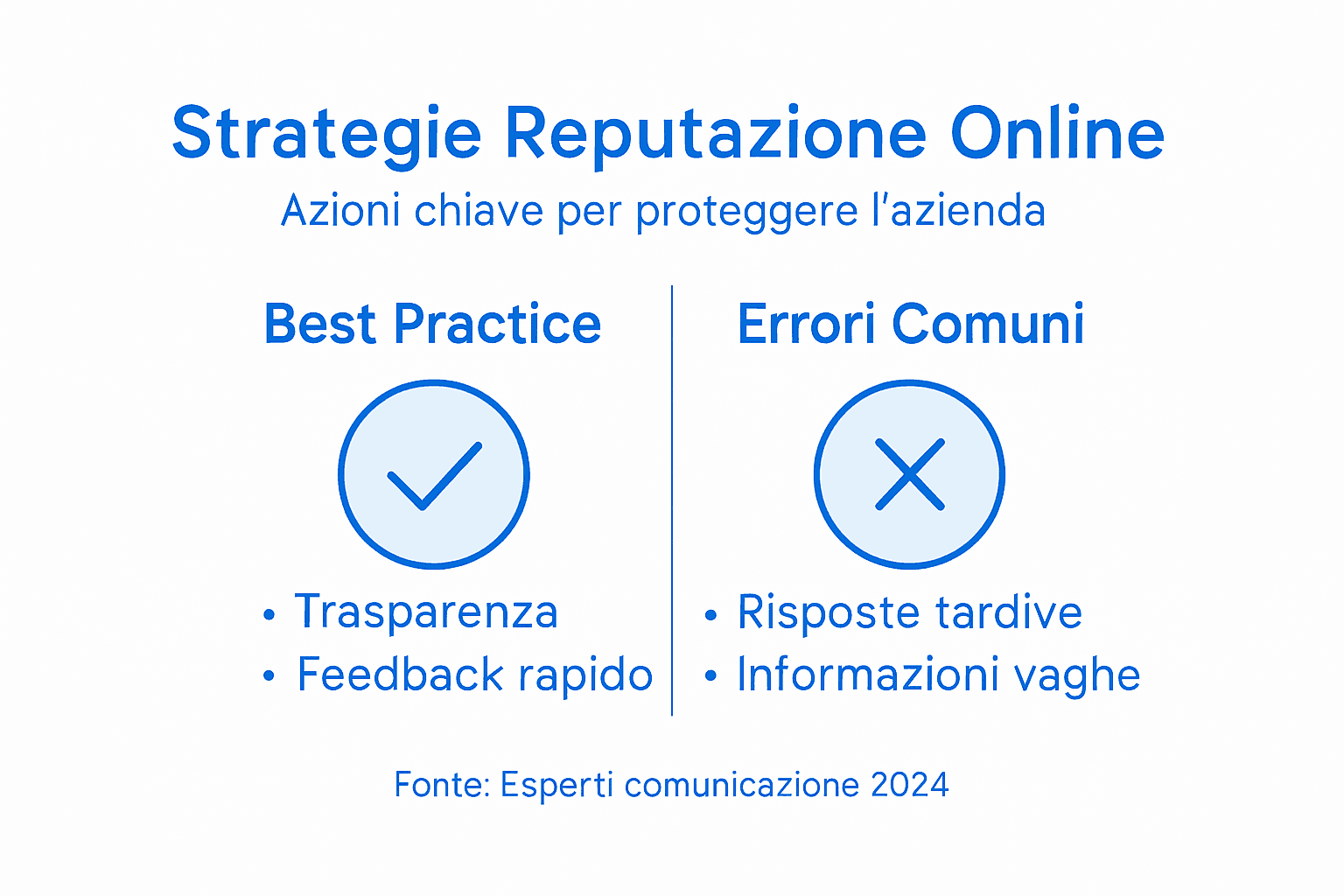 Strategie Reputazione Online

Azioni chiave per proteggere l'azienda

Best Practice

• Trasparenza
• Feedback rapido

Errori Comuni

• Risposte tardive
• Informazioni vaghe

Fonte: Esperti comunicazione 2024